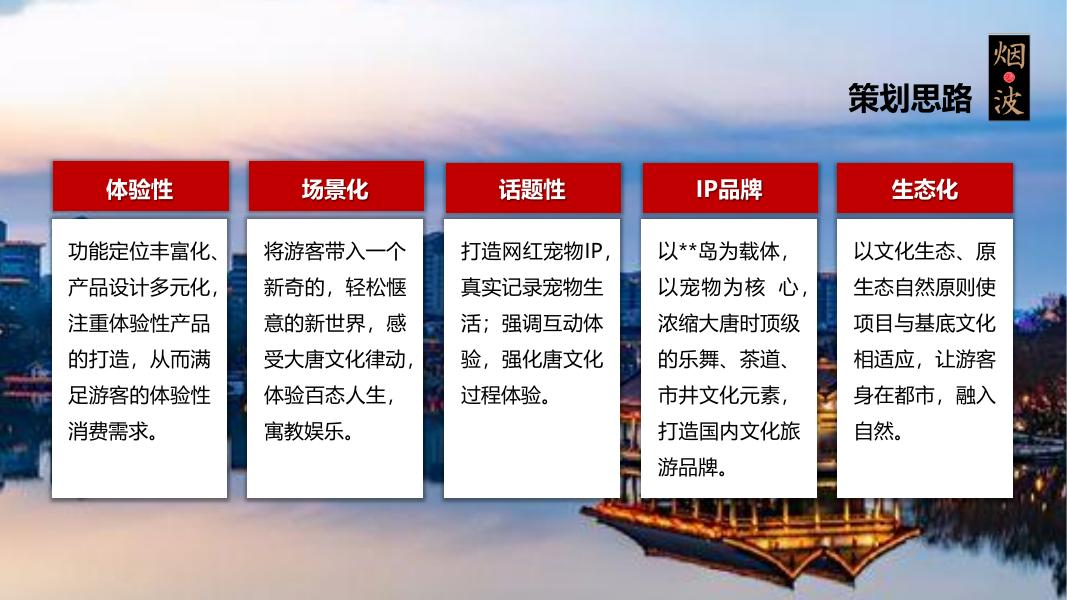 策划思路

烟波

体验性

功能定位丰富化、产品设计多元化，注重体验性产品的打造，从而满足游客的体验性消费需求。

场景化

将游客带入一个新奇的，轻松惬意的新世界，感受大唐文化律动，体验百态人生，寓教娱乐。

话题性

打造网红宠物IP，真实记录宠物生活；强调互动体验，强化唐文化过程体验。

IP品牌

以**岛为载体，以宠物为核 心，浓缩大唐时顶级的乐舞、茶道、市井文化元素，打造国内文化旅游品牌。

生态化

以文化生态、原生态自然原则使项目与基底文化相适应，让游客身在都市，融入自然。